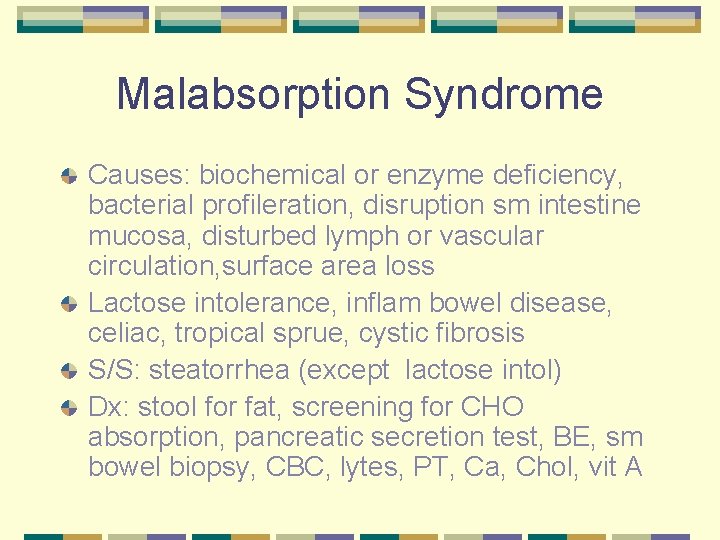 Malabsorption Syndrome

Causes: biochemical or enzyme deficiency, bacterial profileration, disruption sm intestine mucosa, disturbed lymph or vascular circulation,surface area loss

Lactose intolerance, inflam bowel disease, celiac, tropical sprue, cystic fibrosis

S/S: steatorrhea (except lactose intol)

Dx: stool for fat, screening for CHO absorption, pancreatic secretion test, BE, sm bowel biopsy, CBC, lytes, PT, Ca, Chol, vit A